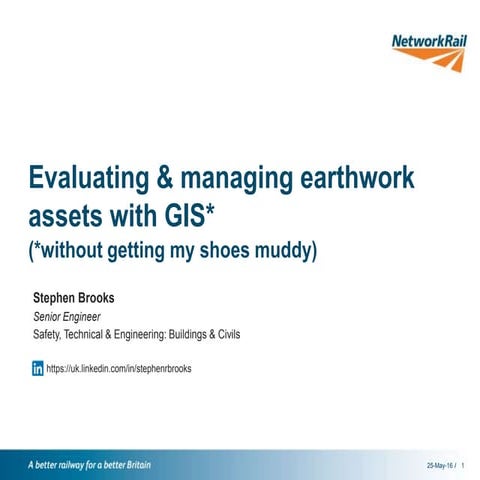 NetworkRail

Evaluating & managing earthwork assets with GIS*
(*without getting my shoes muddy)

Stephen Brooks
Senior Engineer
Safety, Technical & Engineering: Buildings & Civils

in https://uk.linkedin.com/in/stephenrbrooks

A better railway for a better Britain

25-May-16 / 1